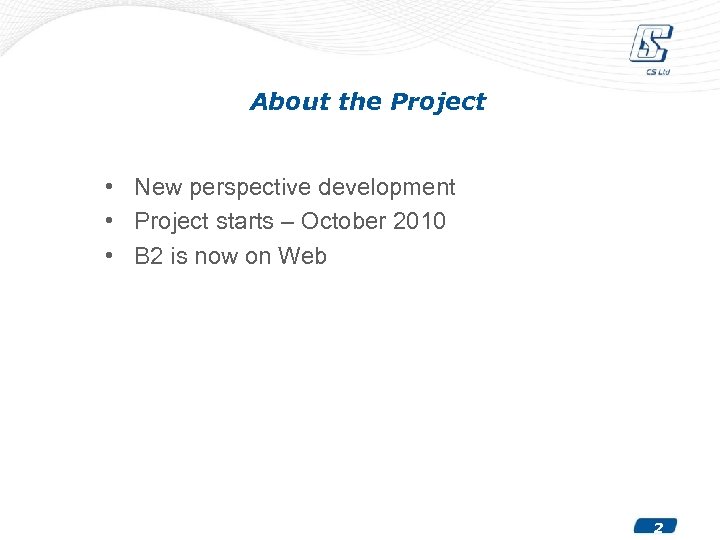 CS Ltd

About the Project

• New perspective development
• Project starts – October 2010
• B2 is now on Web

2